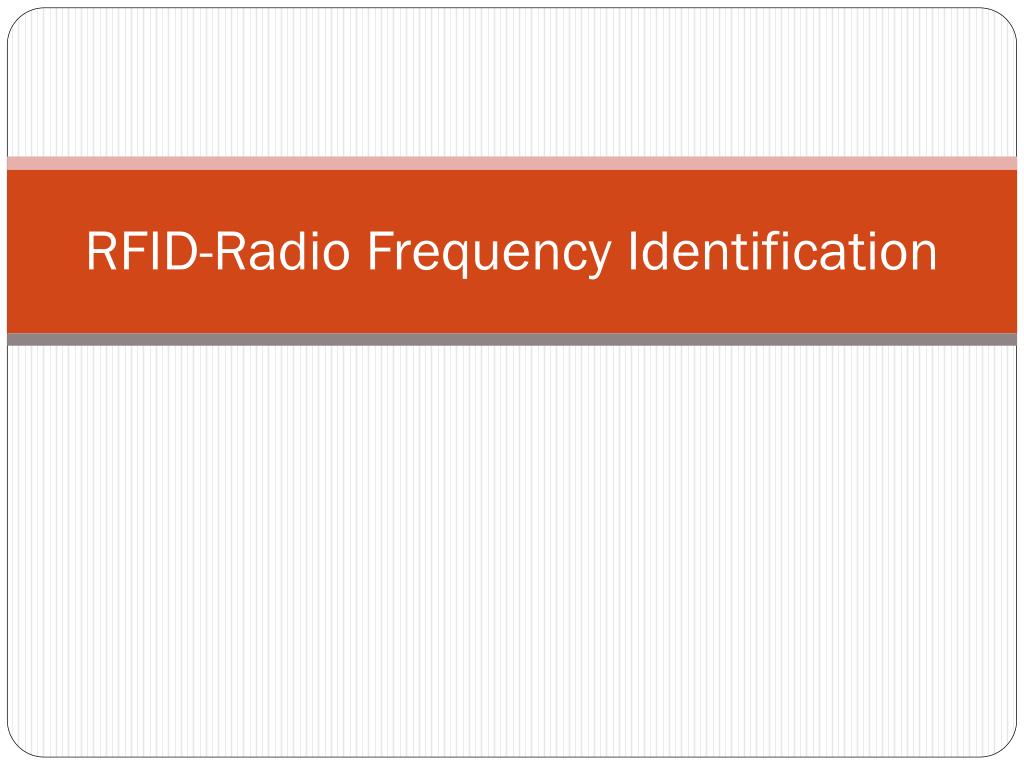 RFID-Radio Frequency Identification